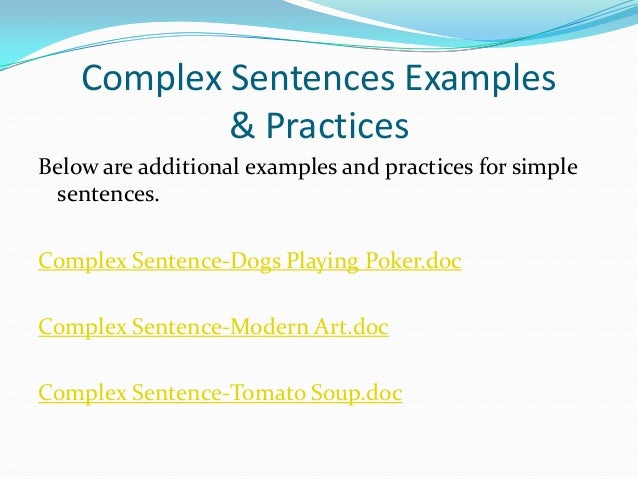 Complex Sentences Examples & Practices

Below are additional examples and practices for simple sentences.

Complex Sentence-Dogs Playing Poker.doc

Complex Sentence-Modern Art.doc

Complex Sentence-Tomato Soup.doc